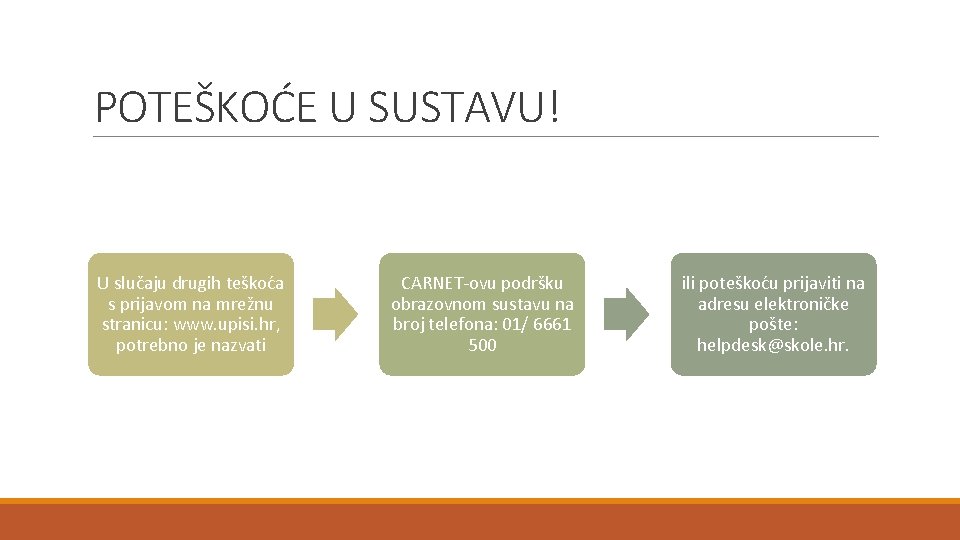 POTEŠKOĆE U SUSTAVU!

U slučaju drugih teškoća s prijavom na mrežnu stranicu: www.upisi.hr, potrebno je nazvati

CARNET-ovu podršku obrazovnom sustavu na broj telefona: 01/ 6661 500

ili poteškoću prijaviti na adresu elektroničke pošte: helpdesk@skole.hr.